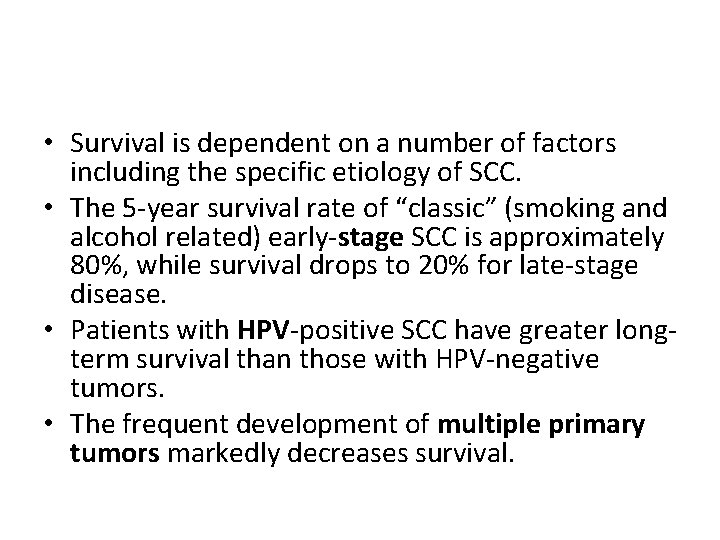 • Survival is dependent on a number of factors including the specific etiology of SCC.
• The 5-year survival rate of “classic” (smoking and alcohol related) early-stage SCC is approximately 80%, while survival drops to 20% for late-stage disease.
• Patients with HPV-positive SCC have greater long-term survival than those with HPV-negative tumors.
• The frequent development of multiple primary tumors markedly decreases survival.